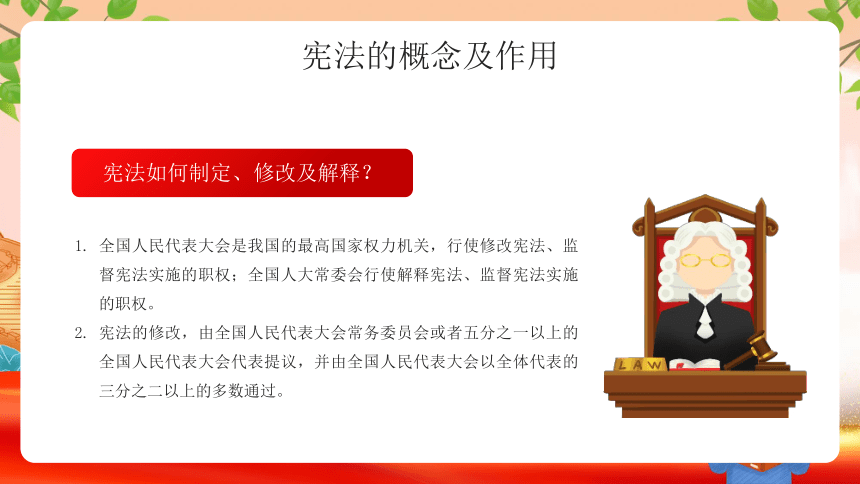 宪法的概念及作用

宪法如何制定、修改及解释？

1. 全国人民代表大会是我国的最高国家权力机关，行使修改宪法、监督宪法实施的职权；全国人大常委会行使解释宪法、监督宪法实施的职权。
2. 宪法的修改，由全国人民代表大会常务委员会或者五分之一以上的全国人民代表大会代表提议，并由全国人民代表大会以全体代表的三分之二以上的多数通过。

LAW